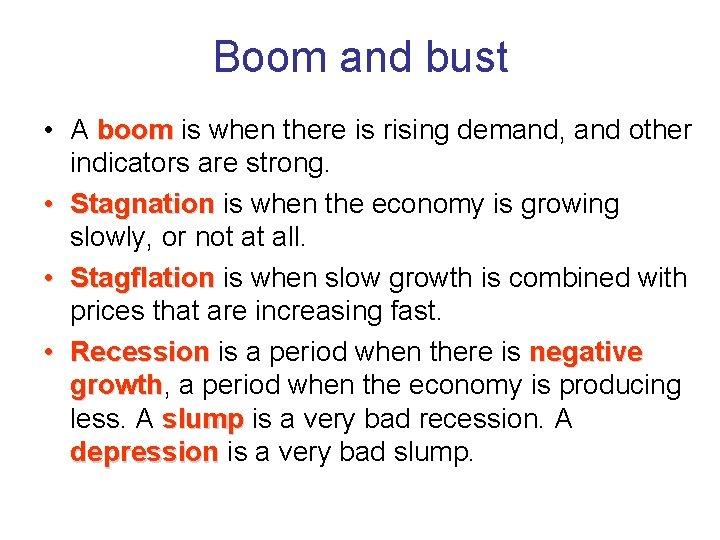 Boom and bust

• A boom is when there is rising demand, and other indicators are strong.

• Stagnation is when the economy is growing slowly, or not at all.

• Stagflation is when slow growth is combined with prices that are increasing fast.

• Recession is a period when there is negative growth, a period when the economy is producing less. A slump is a very bad recession. A depression is a very bad slump.